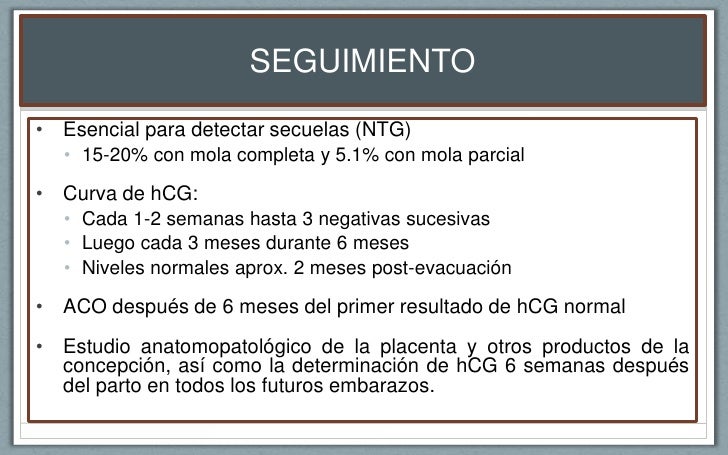 SEGUIMIENTO

• Esencial para detectar secuelas (NTG)
  • 15-20% con mola completa y 5.1% con mola parcial

• Curva de hCG:
  • Cada 1-2 semanas hasta 3 negativas sucesivas
  • Luego cada 3 meses durante 6 meses
  • Niveles normales aprox. 2 meses post-evacuación

• ACO después de 6 meses del primer resultado de hCG normal

• Estudio anatomopatológico de la placenta y otros productos de la concepción, así como la determinación de hCG 6 semanas después del parto en todos los futuros embarazos.